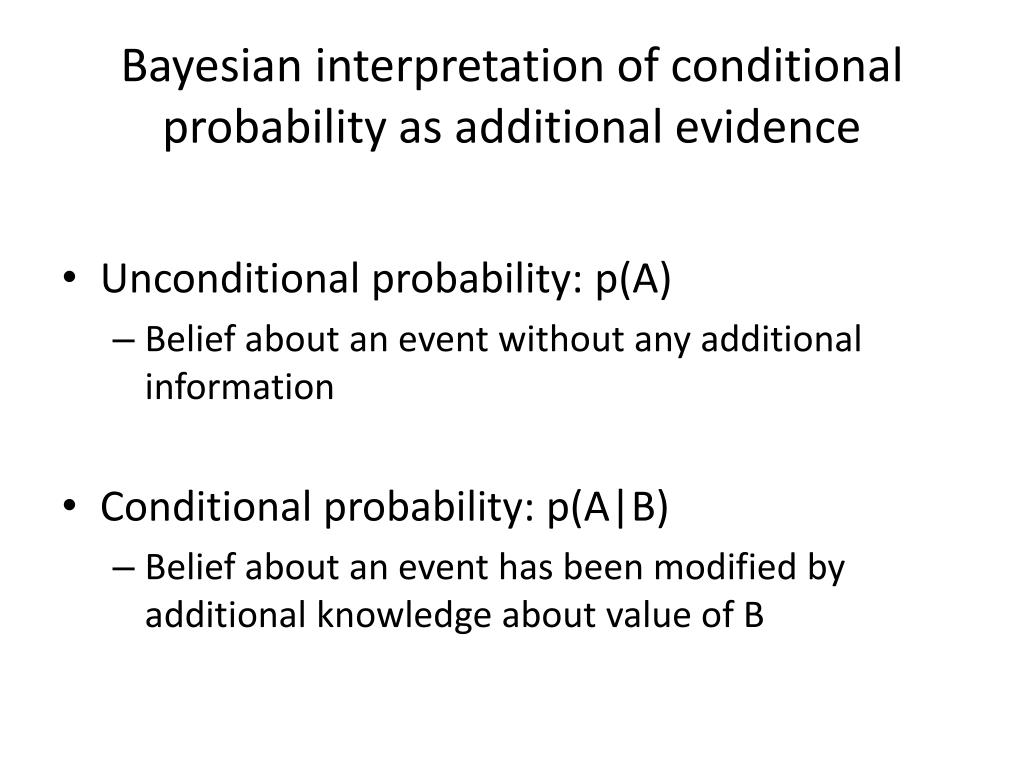 Bayesian interpretation of conditional probability as additional evidence

• Unconditional probability: p(A)
– Belief about an event without any additional information

• Conditional probability: p(A|B)
– Belief about an event has been modified by additional knowledge about value of B